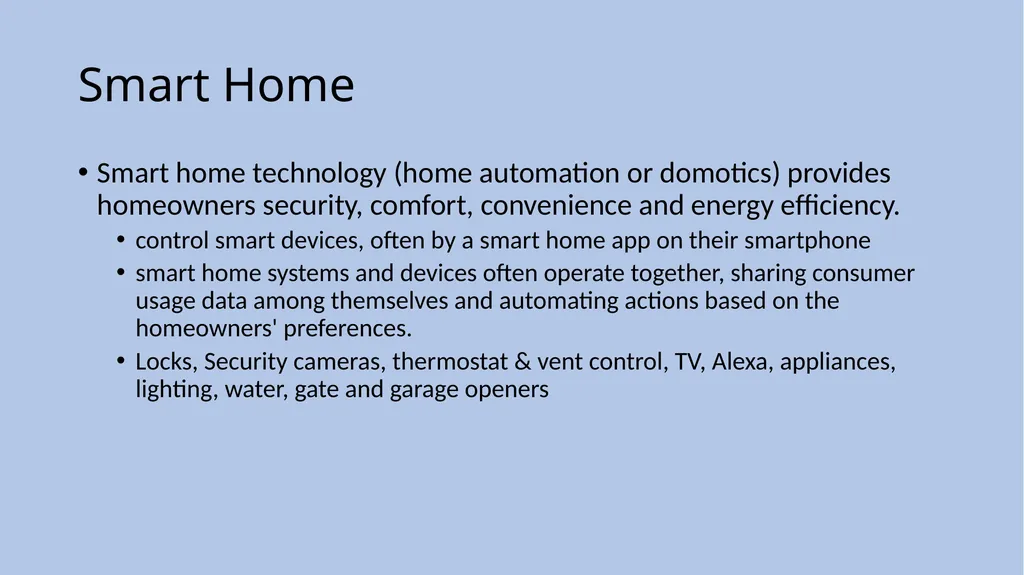 Smart Home

• Smart home technology (home automation or domotics) provides homeowners security, comfort, convenience and energy efficiency.
  • control smart devices, often by a smart home app on their smartphone
  • smart home systems and devices often operate together, sharing consumer usage data among themselves and automating actions based on the homeowners' preferences.
  • Locks, Security cameras, thermostat & vent control, TV, Alexa, appliances, lighting, water, gate and garage openers